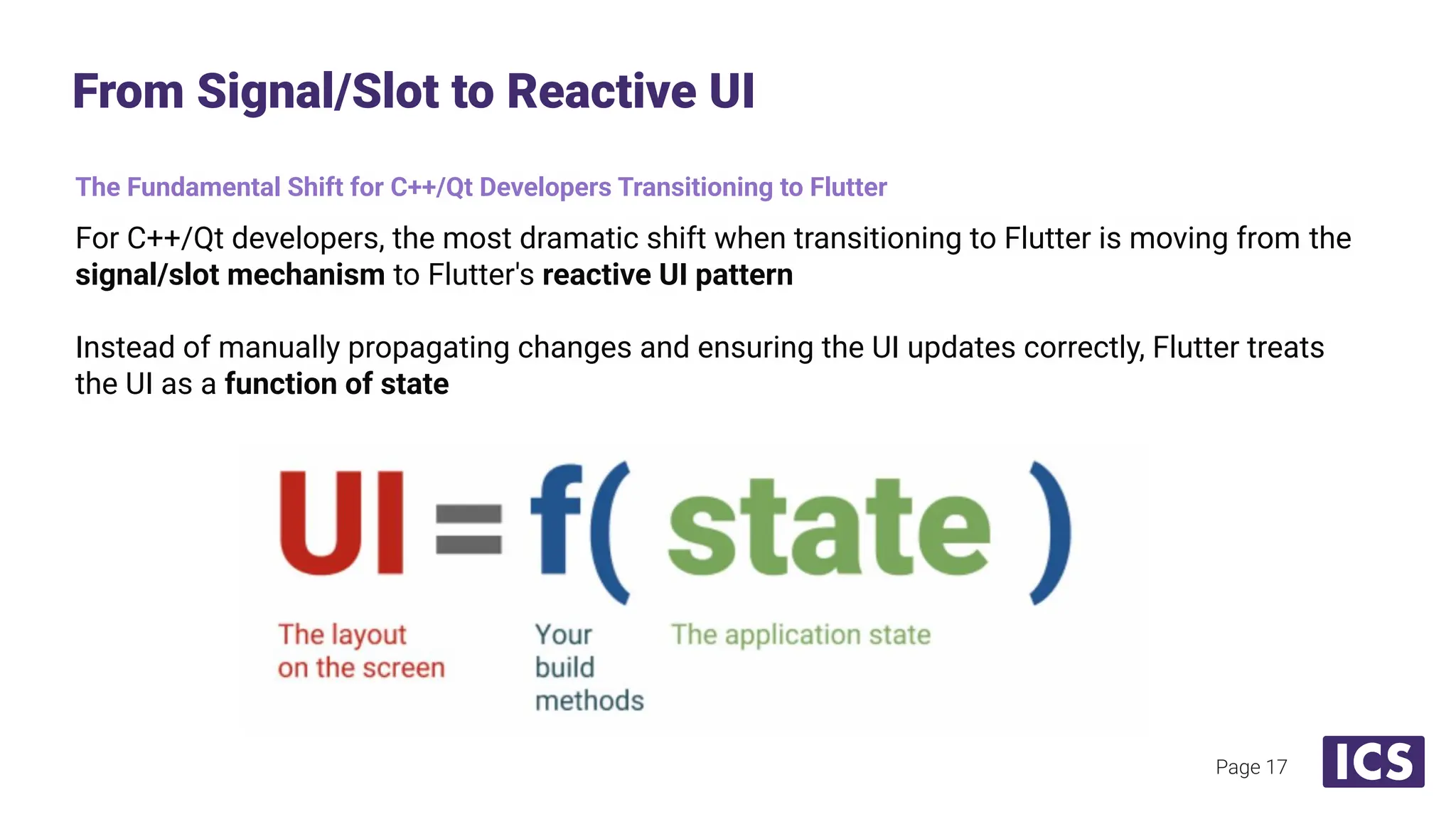 From Signal/Slot to Reactive UI

The Fundamental Shift for C++/Qt Developers Transitioning to Flutter

For C++/Qt developers, the most dramatic shift when transitioning to Flutter is moving from the signal/slot mechanism to Flutter's reactive UI pattern

Instead of manually propagating changes and ensuring the UI updates correctly, Flutter treats the UI as a function of state

UI = f( state )

The layout on the screen

Your build methods

The application state

Page 17

ICS